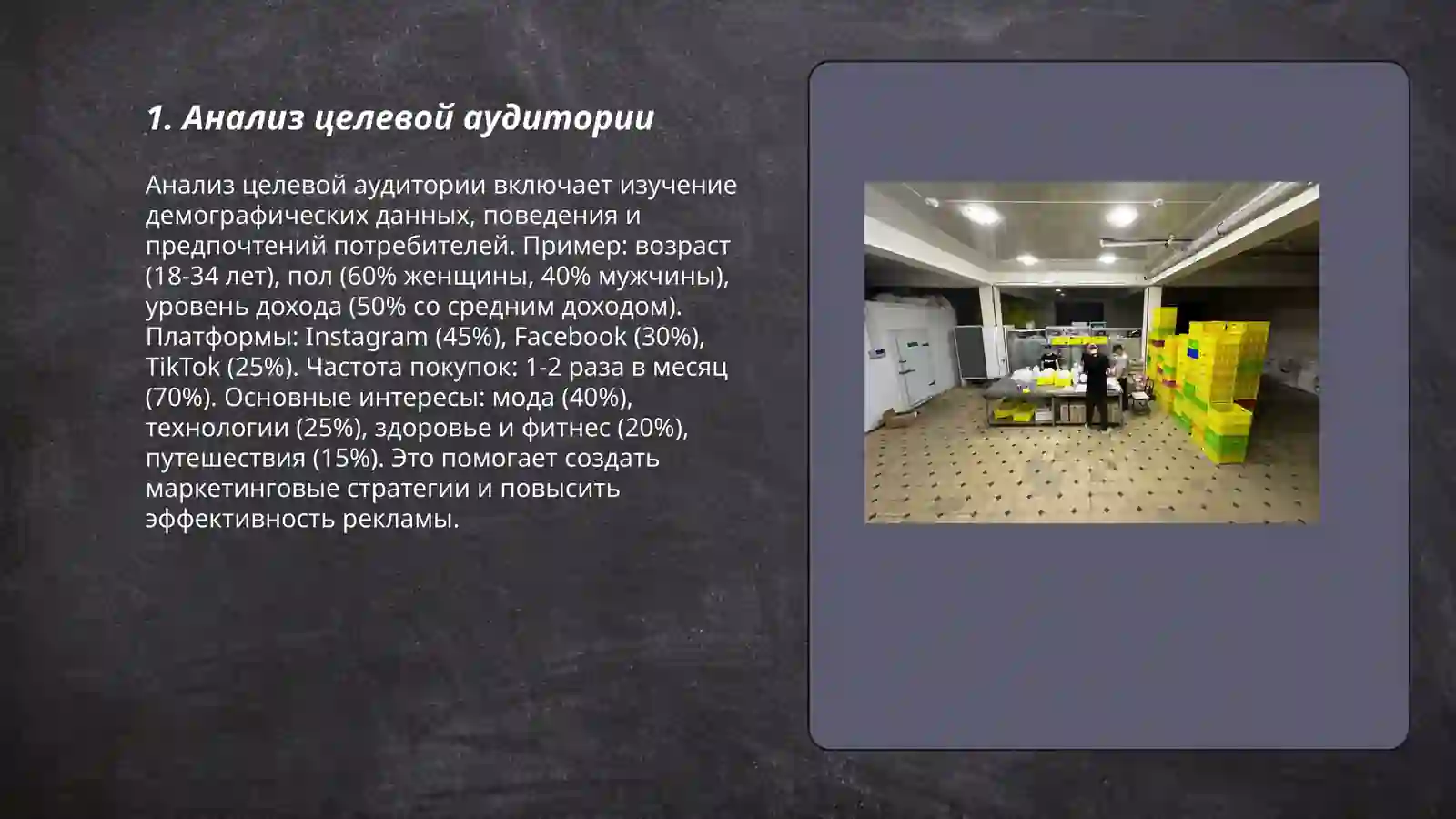 1. Анализ целевой аудитории

Анализ целевой аудитории включает изучение демографических данных, поведения и предпочтений потребителей. Пример: возраст (18-34 лет), пол (60% женщины, 40% мужчины), уровень дохода (50% со средним доходом). Платформы: Instagram (45%), Facebook (30%), TikTok (25%). Частота покупок: 1-2 раза в месяц (70%). Основные интересы: мода (40%), технологии (25%), здоровье и фитнес (20%), путешествия (15%). Это помогает создать маркетинговые стратегии и повысить эффективность рекламы.